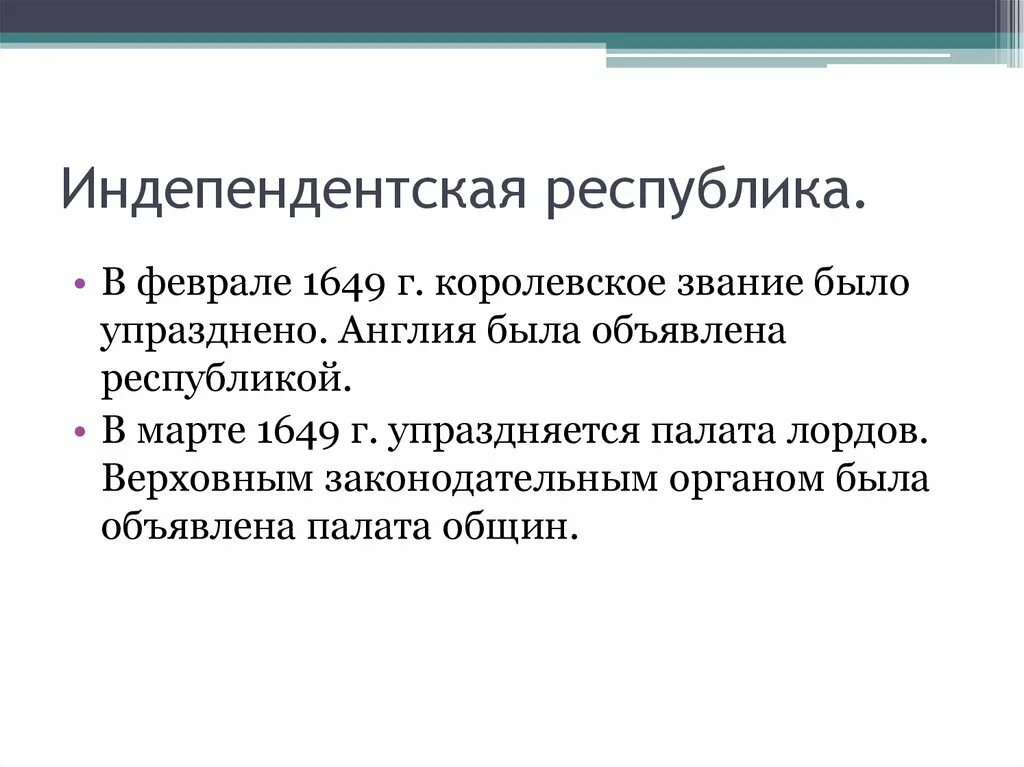 Индепендентская республика.

• В феврале 1649 г. королевское звание было упразднено. Англия была объявлена республикой.
• В марте 1649 г. упраздняется палата лордов. Верховным законодательным органом была объявлена палата общин.